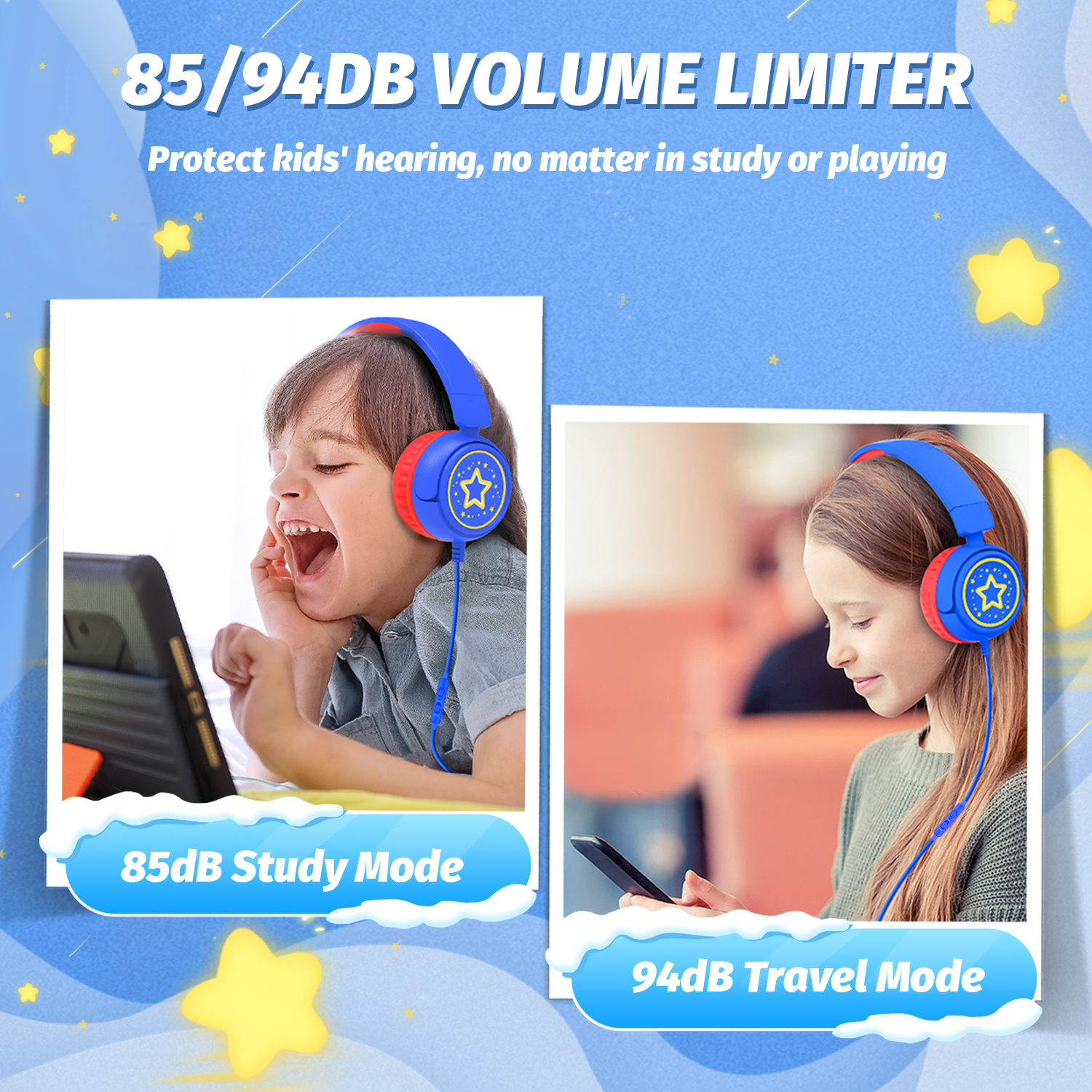 85/94DB VOLUME LIMITER

Protect kids' hearing, no matter in study or playing

85dB Study Mode

94dB Travel Mode